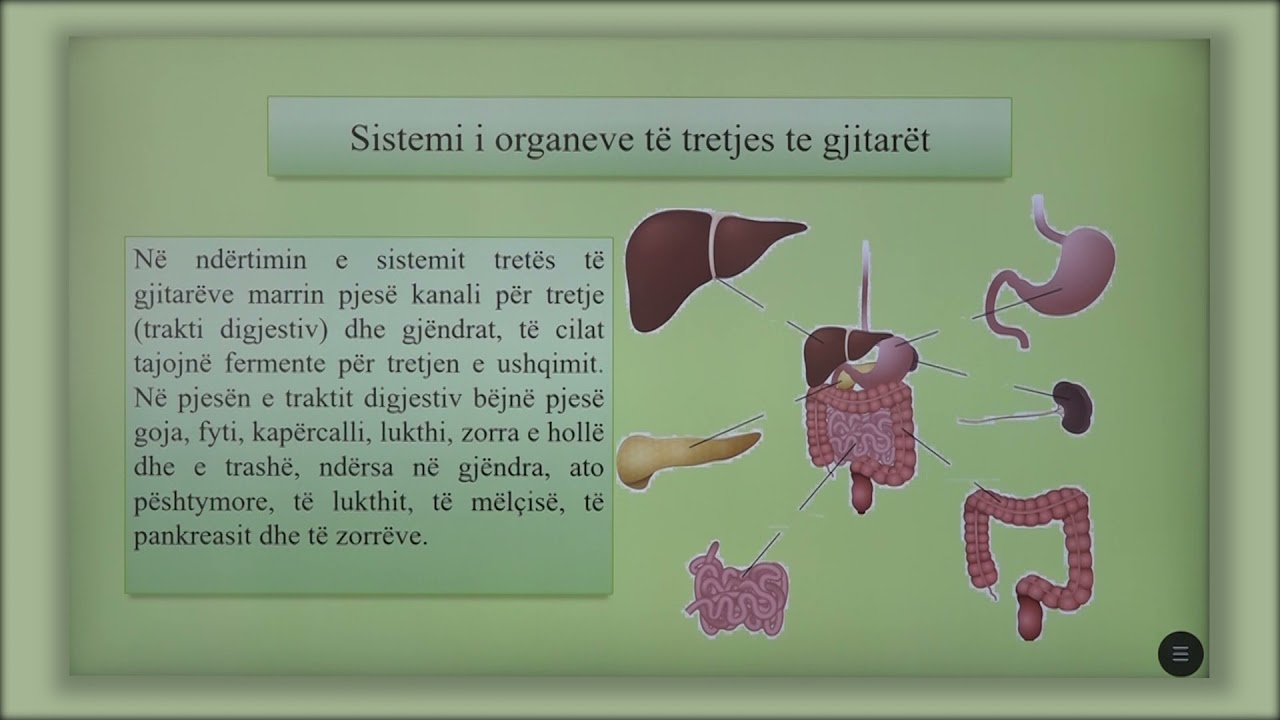 Sistemi i organeve të tretjes te gjitarët

Në ndërtimin e sistemit tretës të gjitarëve marrin pjesë kanali për tretje (trakti digjestiv) dhe gjëndrat, të cilat tajojnë fermente për tretjen e ushqimit. Në pjesën e traktit digjestiv bëjnë pjesë goja, fyti, kapërcalli, lukthi, zorra e hollë dhe e trashë, ndërsa në gjëndra, ato pështymore, të lukthit, të mëlçisë, të pankreasit dhe të zorrëve.